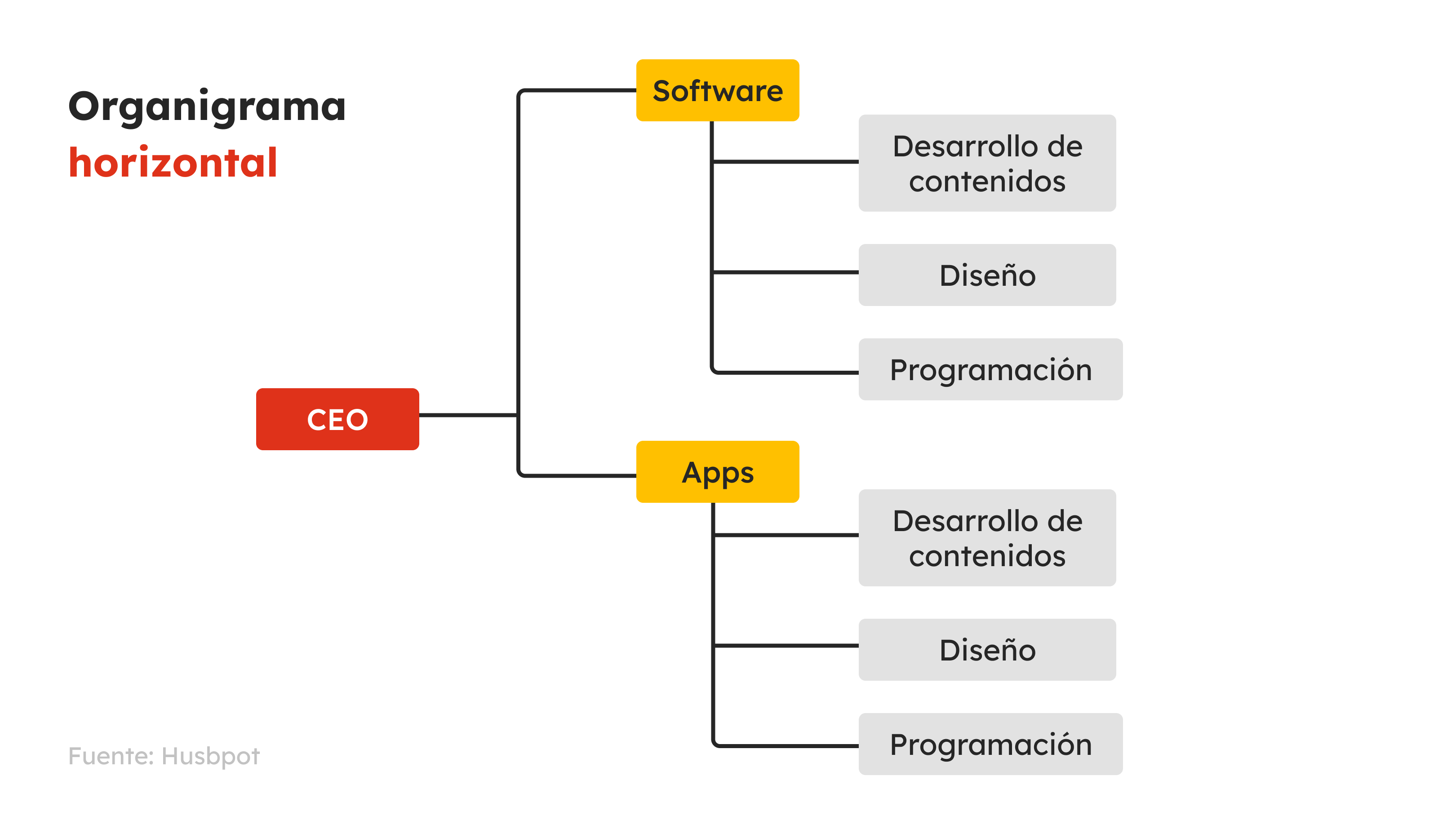 Organigrama
horizontal

CEO

Software

Desarrollo de contenidos

Diseño

Programación

Apps

Desarrollo de contenidos

Diseño

Programación

Fuente: Husbpot